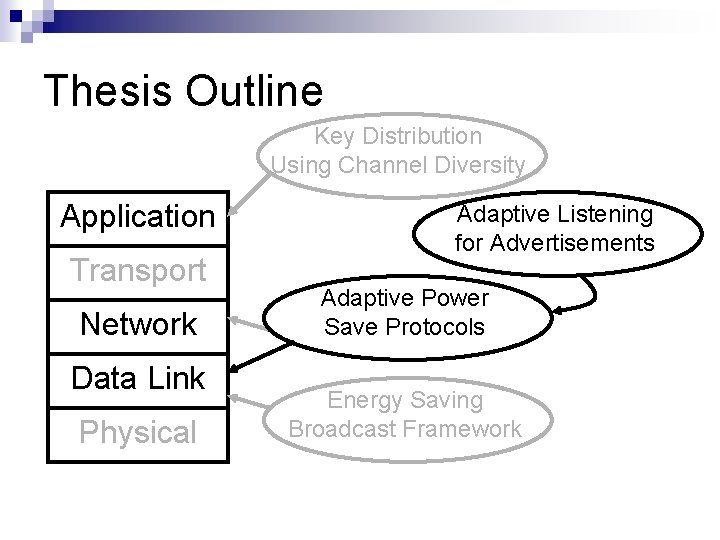 Thesis Outline

Key Distribution Using Channel Diversity

Application

Transport

Network

Data Link

Physical

Adaptive Listening for Advertisements

Adaptive Power Save Protocols

Energy Saving Broadcast Framework